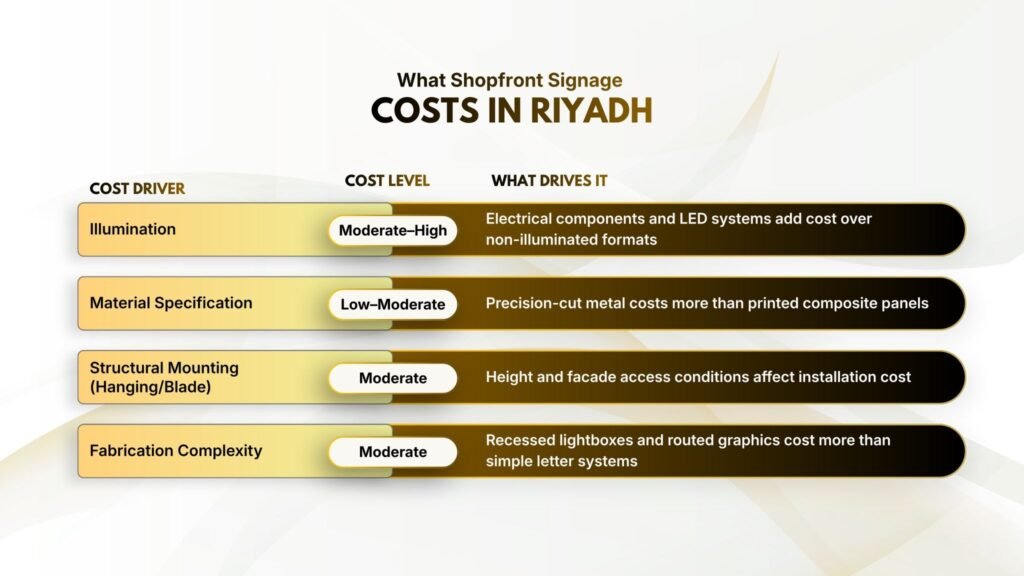 What Shopfront Signage
COSTS IN RIYADH

| COST DRIVER | COST LEVEL | WHAT DRIVES IT |
|---|---|---|
| Illumination | Moderate–High | Electrical components and LED systems add cost over non-illuminated formats |
| Material Specification | Low–Moderate | Precision-cut metal costs more than printed composite panels |
| Structural Mounting (Hanging/Blade) | Moderate | Height and facade access conditions affect installation cost |
| Fabrication Complexity | Moderate | Recessed lightboxes and routed graphics cost more than simple letter systems |